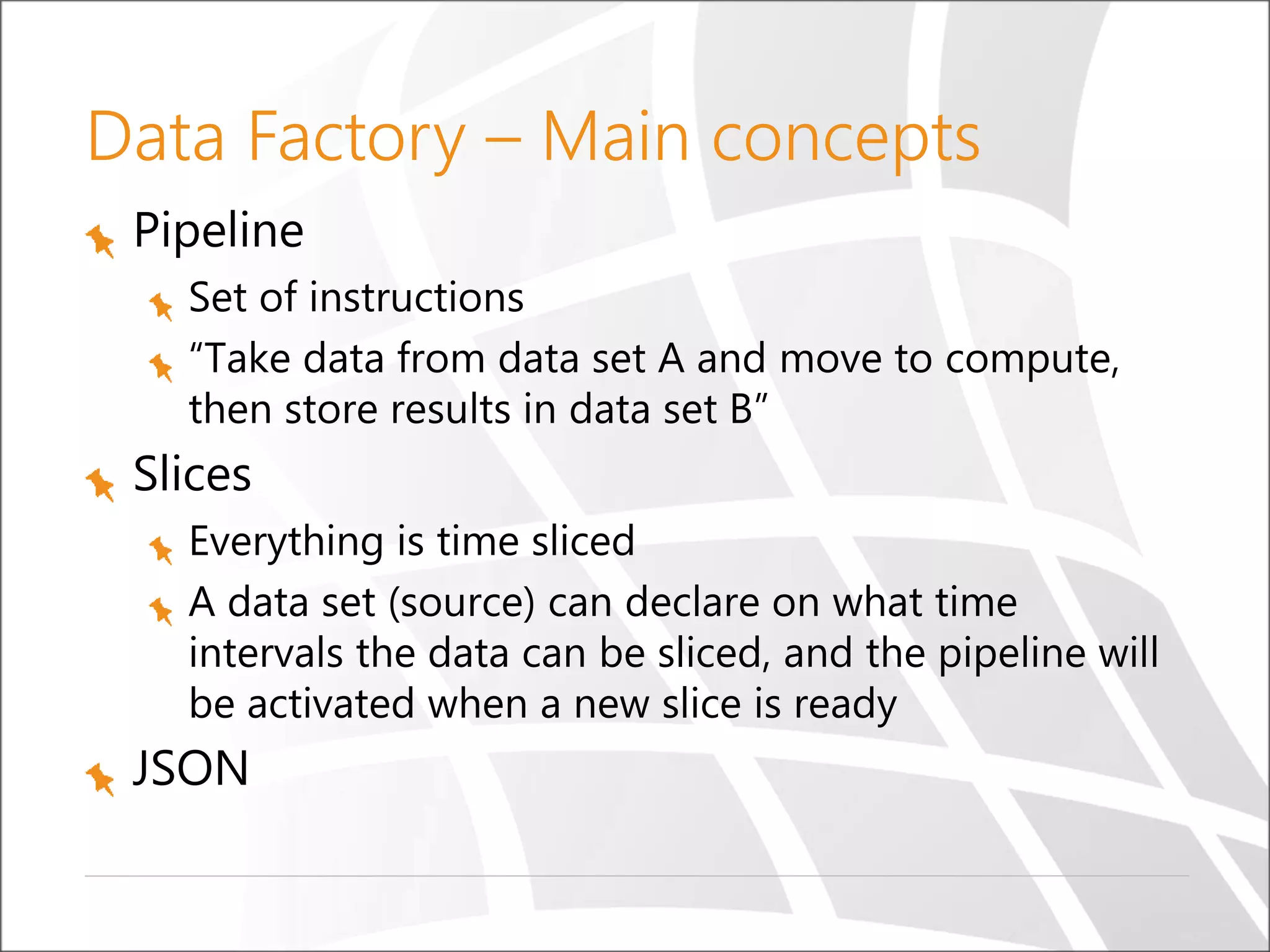 Data Factory – Main concepts

Pipeline

Set of instructions

“Take data from data set A and move to compute, then store results in data set B”

Slices

Everything is time sliced

A data set (source) can declare on what time intervals the data can be sliced, and the pipeline will be activated when a new slice is ready

JSON